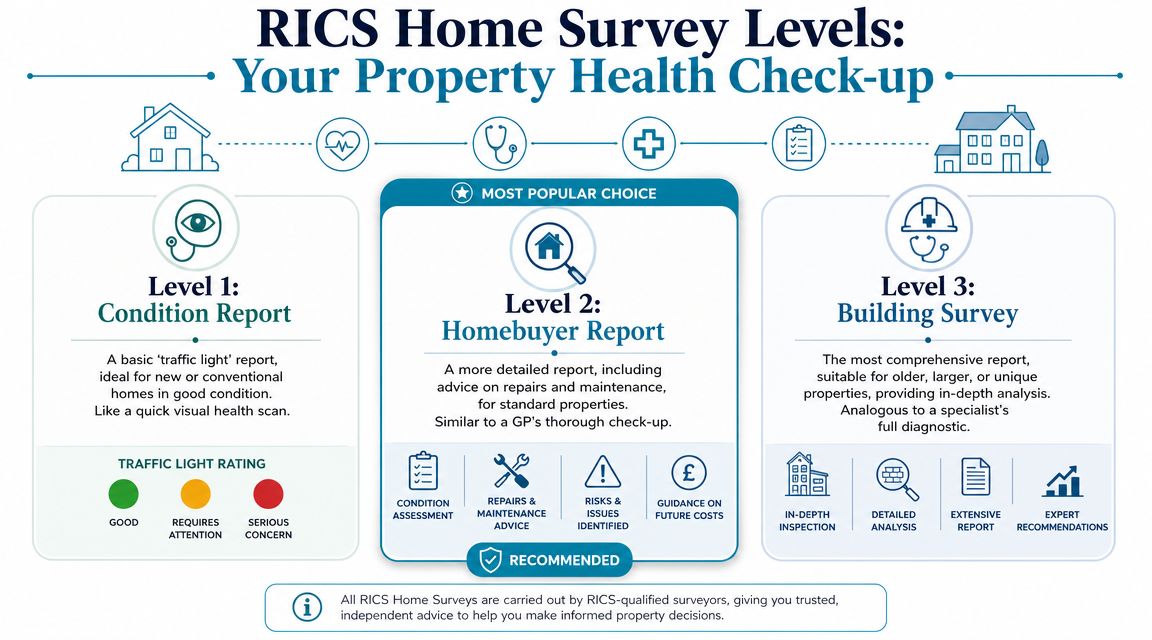 RICS Home Survey Levels:
Your Property Health Check-up

Level 1:
Condition Report

A basic 'traffic light' report, ideal for new or conventional homes in good condition. Like a quick visual health scan.

TRAFFIC LIGHT RATING

GOOD

REQUIRES ATTENTION

SERIOUS CONCERN

MOST POPULAR CHOICE

Level 2:
Homebuyer Report

A more detailed report, including advice on repairs and maintenance, for standard properties. Similar to a GP's thorough check-up.

CONDITION ASSESSMENT

REPAIRS & MAINTENANCE ADVICE

RISKS & ISSUES IDENTIFIED

£

GUIDANCE ON FUTURE COSTS

RECOMMENDED

Level 3:
Building Survey

The most comprehensive report, suitable for older, larger, or unique properties, providing in-depth analysis. Analogous to a specialist's full diagnostic.

IN-DEPTH INSPECTION

DETAILED ANALYSIS

EXTENSIVE REPORT

EXPERT RECOMMENDATIONS

All RICS Home Surveys are carried out by RICS-qualified surveyors, giving you trusted, independent advice to help you make informed property decisions.